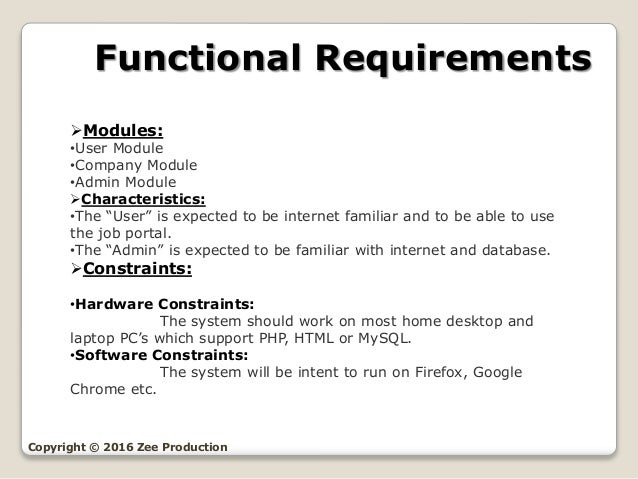 Functional Requirements

➢Modules:
•User Module
•Company Module
•Admin Module
➢Characteristics:
•The “User” is expected to be internet familiar and to be able to use the job portal.
•The “Admin” is expected to be familiar with internet and database.
➢Constraints:

•Hardware Constraints:
The system should work on most home desktop and laptop PC’s which support PHP, HTML or MySQL.
•Software Constraints:
The system will be intent to run on Firefox, Google Chrome etc.

Copyright © 2016 Zee Production